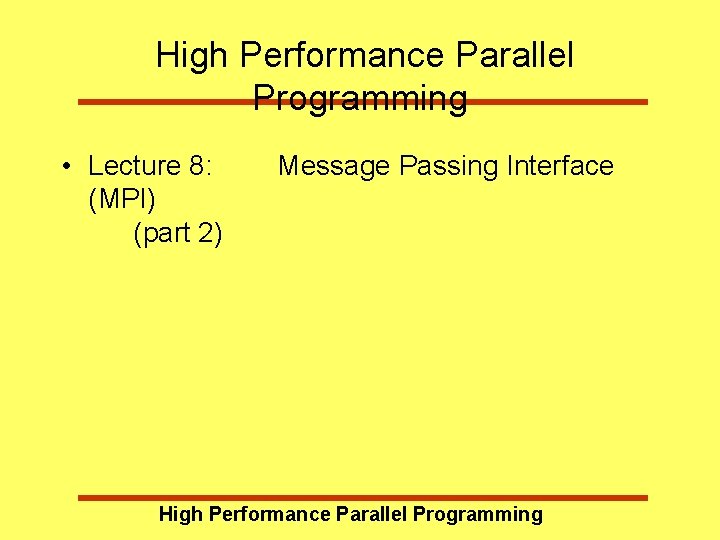 High Performance Parallel Programming

• Lecture 8: Message Passing Interface (MPI) (part 2)

High Performance Parallel Programming